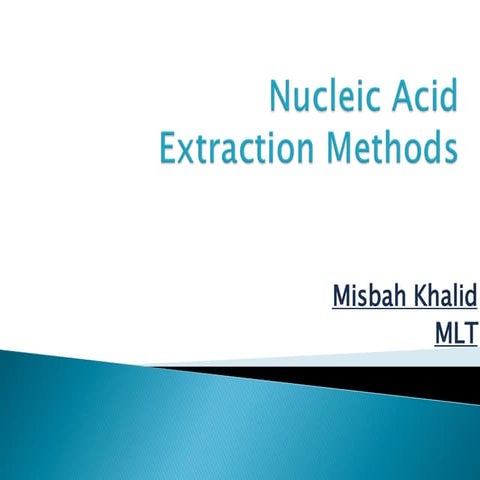 Nucleic Acid Extraction Methods

Misbah Khalid
MLT